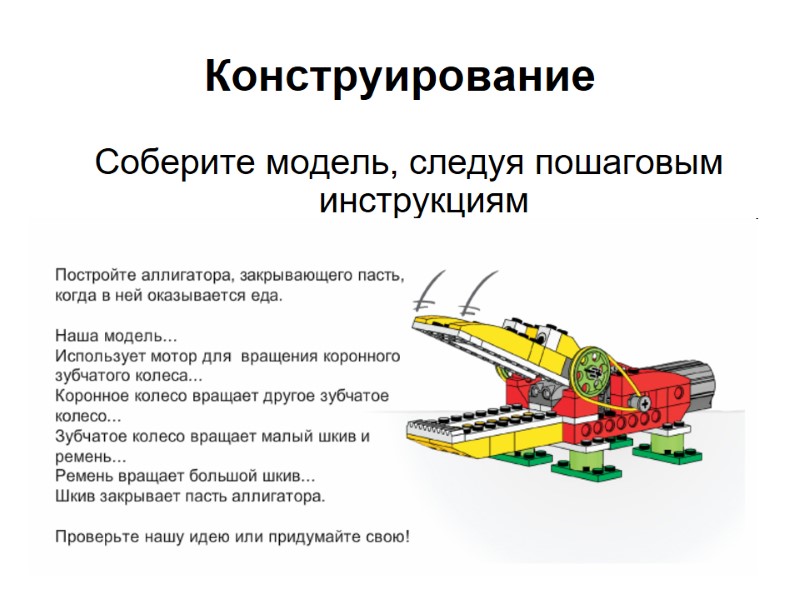 Конструирование

Соберите модель, следуя пошаговым инструкциям

Постройте аллигатора, закрывающего пасть, когда в ней оказывается еда.

Наша модель...
Использует мотор для вращения коронного зубчатого колеса...
Коронное колесо вращает другое зубчатое колесо...
Зубчатое колесо вращает малый шкив и ремень...
Ремень вращает большой шкив...
Шкив закрывает пасть аллигатора.

Проверьте нашу идею или придумайте свою!